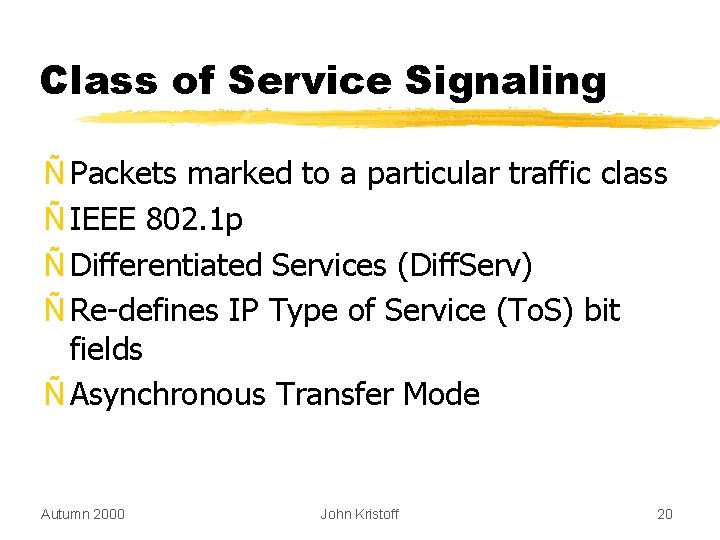 Class of Service Signaling

Ñ Packets marked to a particular traffic class
Ñ IEEE 802.1p
Ñ Differentiated Services (DiffServ)
Ñ Re-defines IP Type of Service (ToS) bit fields
Ñ Asynchronous Transfer Mode

Autumn 2000 John Kristoff 20